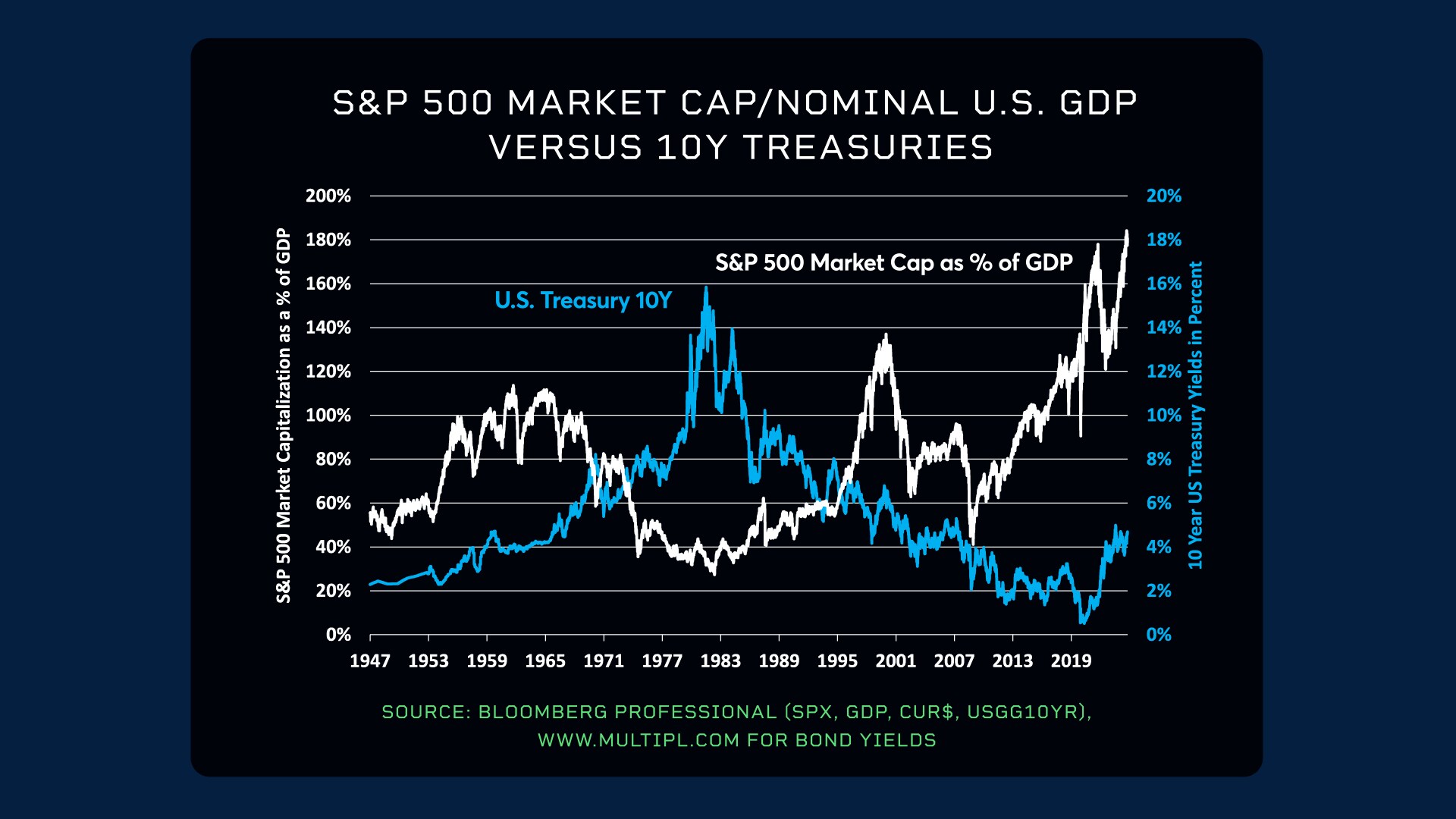 S&P 500 MARKET CAP/NOMINAL U.S. GDP VERSUS 10Y TREASURIES

S&P 500 Market Capitalization as a % of GDP

200%
180%
160%
140%
120%
100%
80%
60%
40%
20%
0%

S&P 500 Market Cap as % of GDP

U.S. Treasury 10Y

20%
18%
16%
14%
12%
10%
8%
6%
4%
2%
0%

10 Year US Treasury Yields in Percent

1947 1953 1959 1965 1971 1977 1983 1989 1995 2001 2007 2013 2019

SOURCE: BLOOMBERG PROFESSIONAL (SPX, GDP, CUR$, USGG10YR), WWW.MULTIPL.COM FOR BOND YIELDS